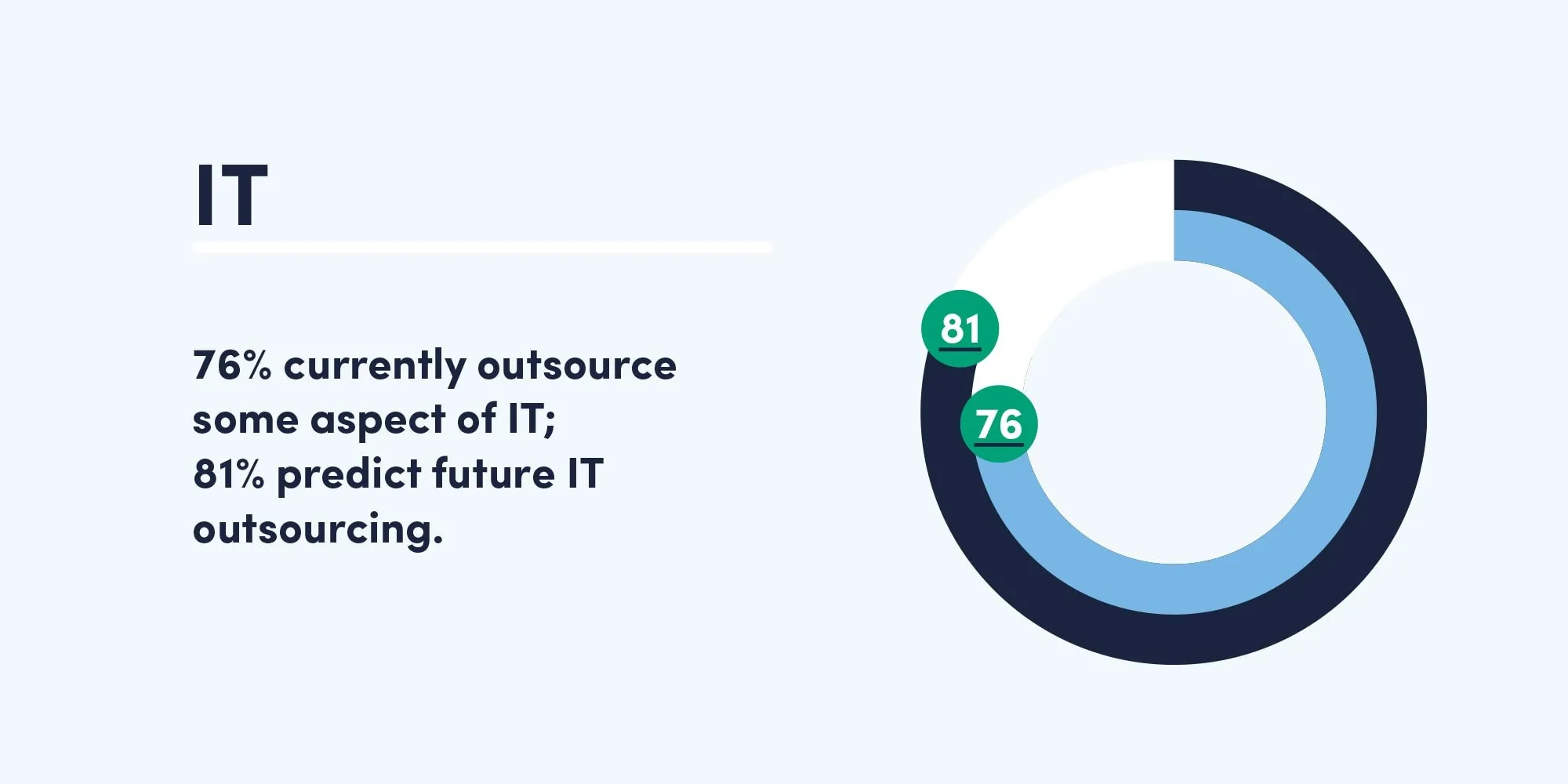 IT

76% currently outsource some aspect of IT; 81% predict future IT outsourcing.

81

76